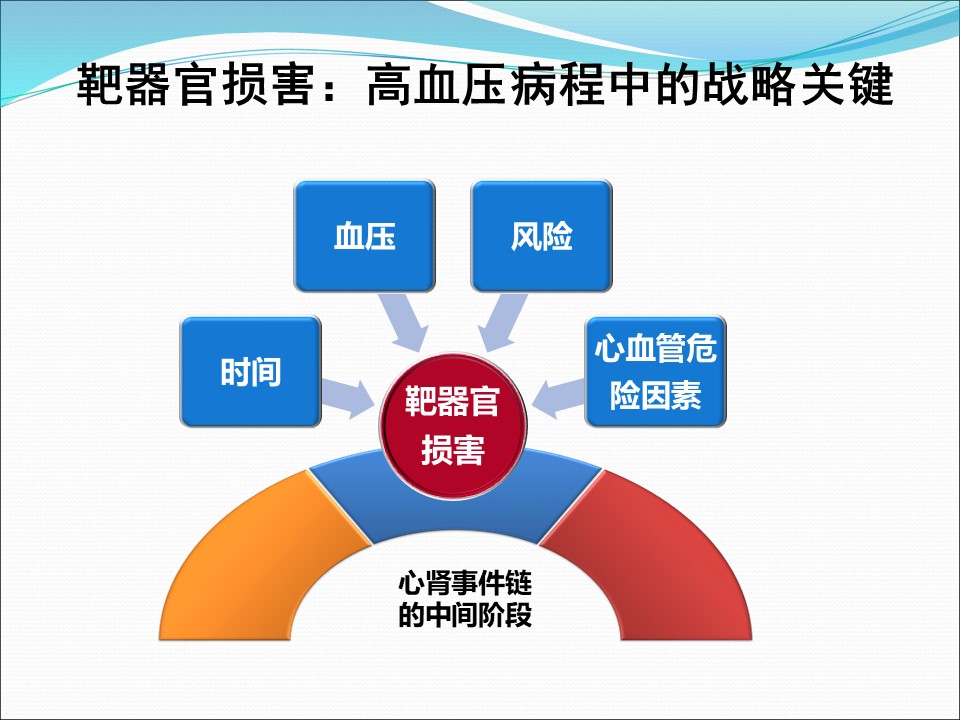 靶器官损害：高血压病程中的战略关键

血压

风险

时间

心血管危险因素

靶器官损害

心肾事件链的中间阶段